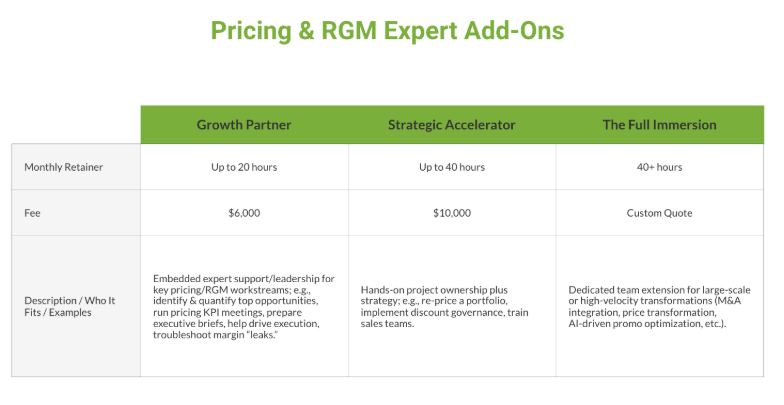 Pricing & RGM Expert Add-Ons

| | Growth Partner | Strategic Accelerator | The Full Immersion |
|---|---|---|---|
| Monthly Retainer | Up to 20 hours | Up to 40 hours | 40+ hours |
| Fee | \$6,000 | \$10,000 | Custom Quote |
| Description / Who It Fits / Examples | Embedded expert support/leadership for key pricing/RGM workstreams; e.g., identify & quantify top opportunities, run pricing KPI meetings, prepare executive briefs, help drive execution, troubleshoot margin "leaks." | Hands-on project ownership plus strategy; e.g., re-price a portfolio, implement discount governance, train sales teams. | Dedicated team extension for large-scale or high-velocity transformations (M&A integration, price transformation, AI-driven promo optimization, etc.). |